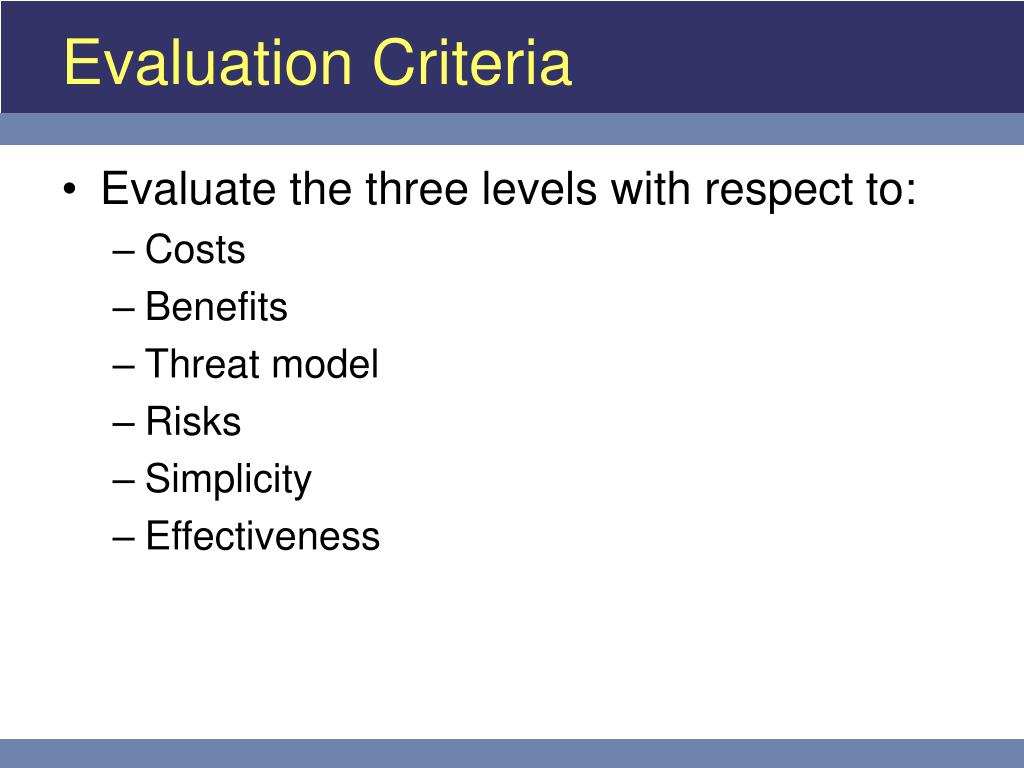 Evaluation Criteria

• Evaluate the three levels with respect to:
– Costs
– Benefits
– Threat model
– Risks
– Simplicity
– Effectiveness